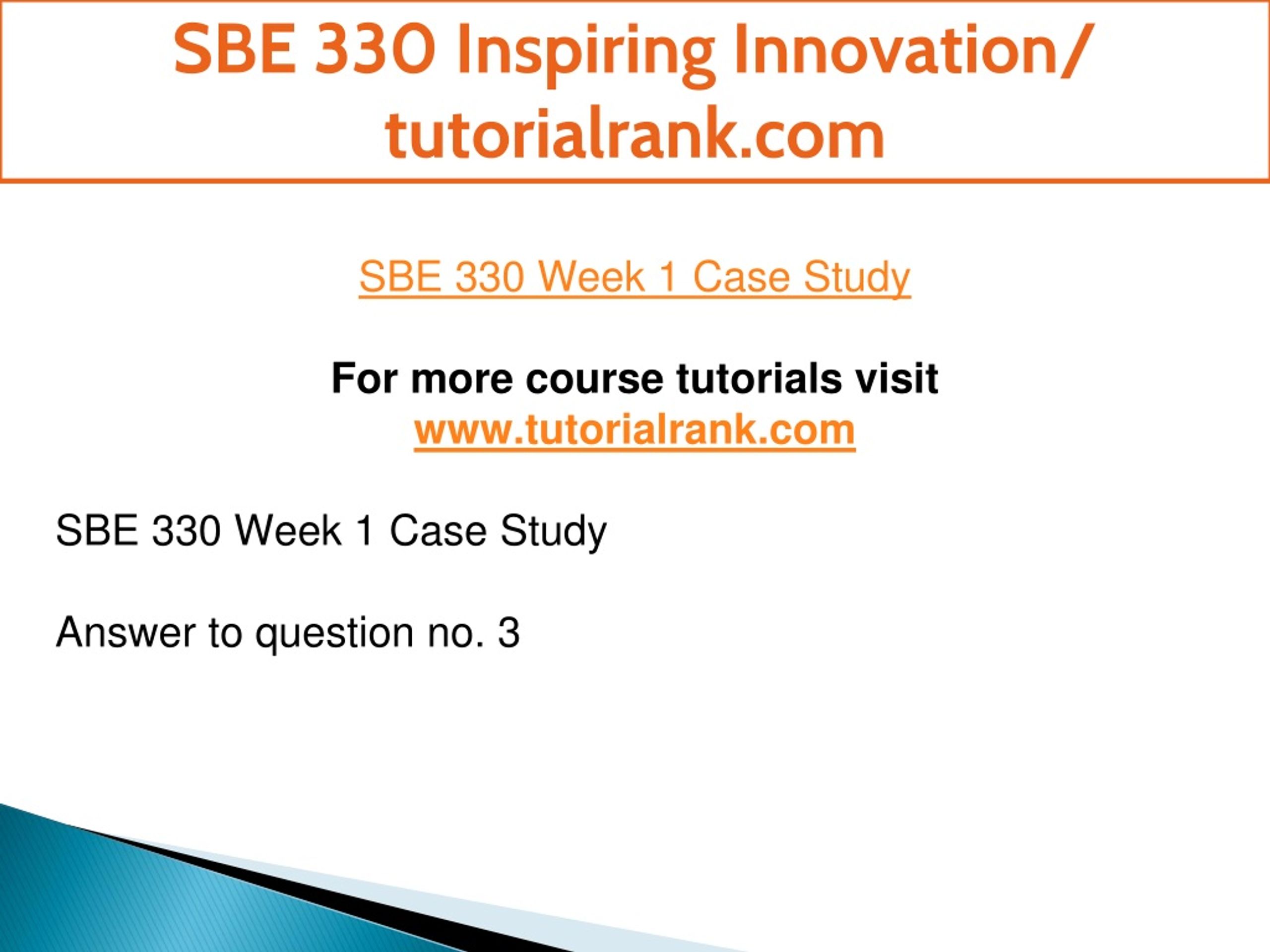 SBE 330 Inspiring Innovation/ tutorialrank.com

SBE 330 Week 1 Case Study

For more course tutorials visit
www.tutorialrank.com

SBE 330 Week 1 Case Study

Answer to question no. 3